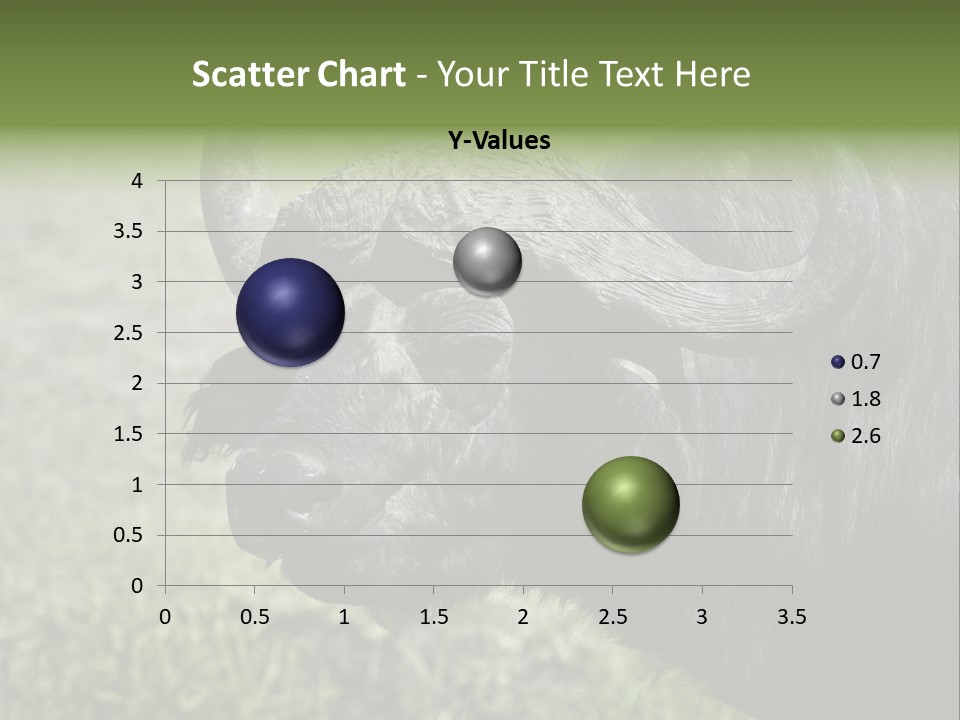 Scatter Chart - Your Title Text Here

Y-Values

4
3.5
3
2.5
2
1.5
1
0.5
0

0 0.5 1 1.5 2 2.5 3 3.5

0.7
1.8
2.6